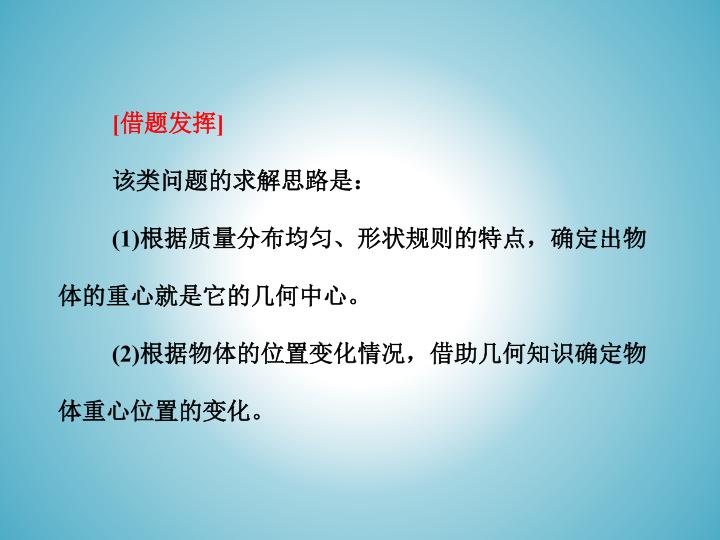 [借题发挥]

该类问题的求解思路是：

(1)根据质量分布均匀、形状规则的特点，确定出物体的重心就是它的几何中心。

(2)根据物体的位置变化情况，借助几何知识确定物体重心位置的变化。